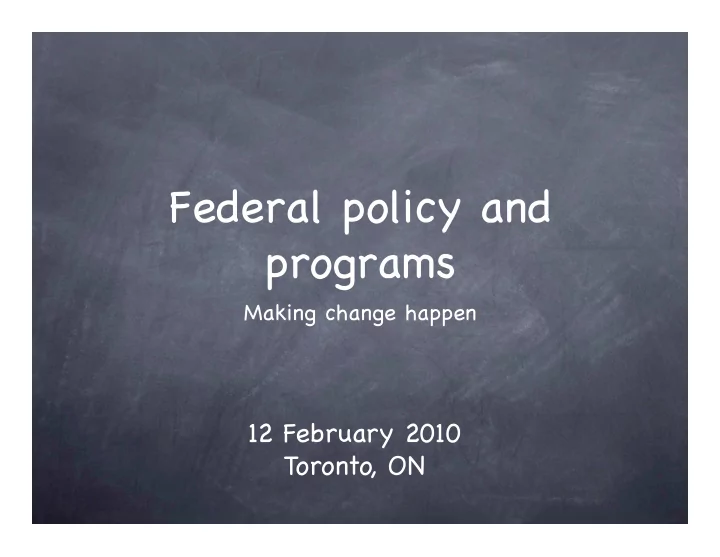 Federal policy and programs

Making change happen

12 February 2010
Toronto, ON